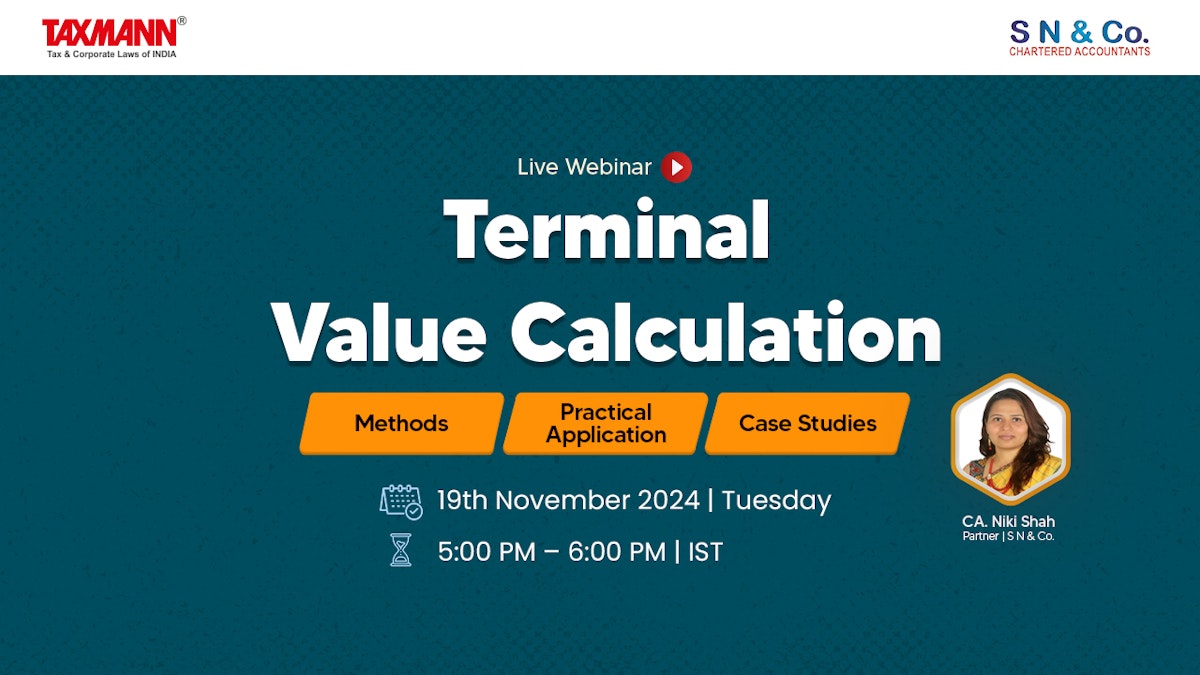 TAXMANN®
Tax & Corporate Laws of INDIA

S N & Co.
CHARTERED ACCOUNTANTS

Live Webinar

Terminal Value Calculation

Methods

Practical Application

Case Studies

19th November 2024 | Tuesday

5:00 PM – 6:00 PM | IST

CA. Niki Shah
Partner | S N & Co.